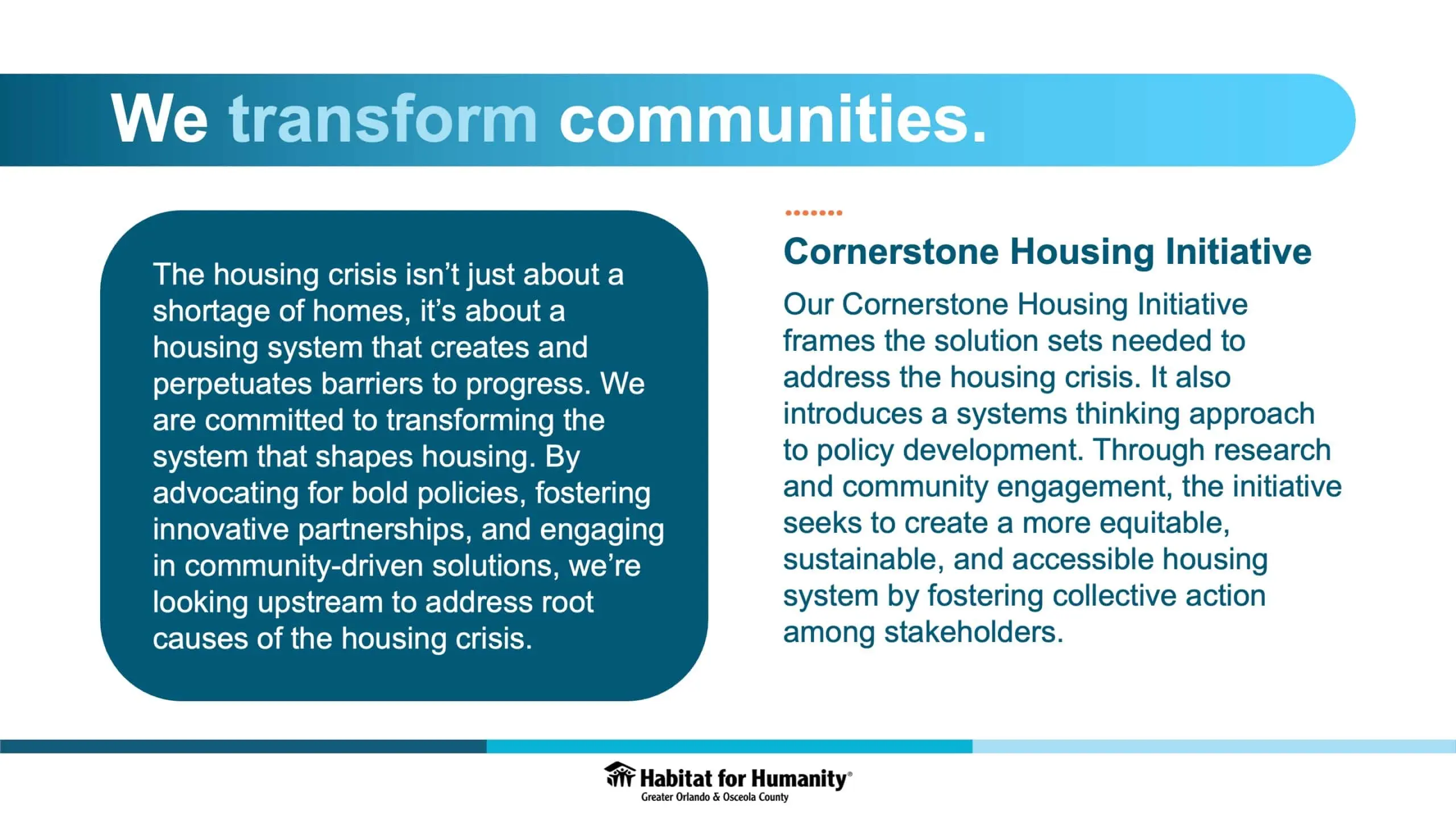 We transform communities.

The housing crisis isn't just about a shortage of homes, it's about a housing system that creates and perpetuates barriers to progress. We are committed to transforming the system that shapes housing. By advocating for bold policies, fostering innovative partnerships, and engaging in community-driven solutions, we're looking upstream to address root causes of the housing crisis.

Cornerstone Housing Initiative

Our Cornerstone Housing Initiative frames the solution sets needed to address the housing crisis. It also introduces a systems thinking approach to policy development. Through research and community engagement, the initiative seeks to create a more equitable, sustainable, and accessible housing system by fostering collective action among stakeholders.

Habitat for Humanity®
Greater Orlando & Osceola County